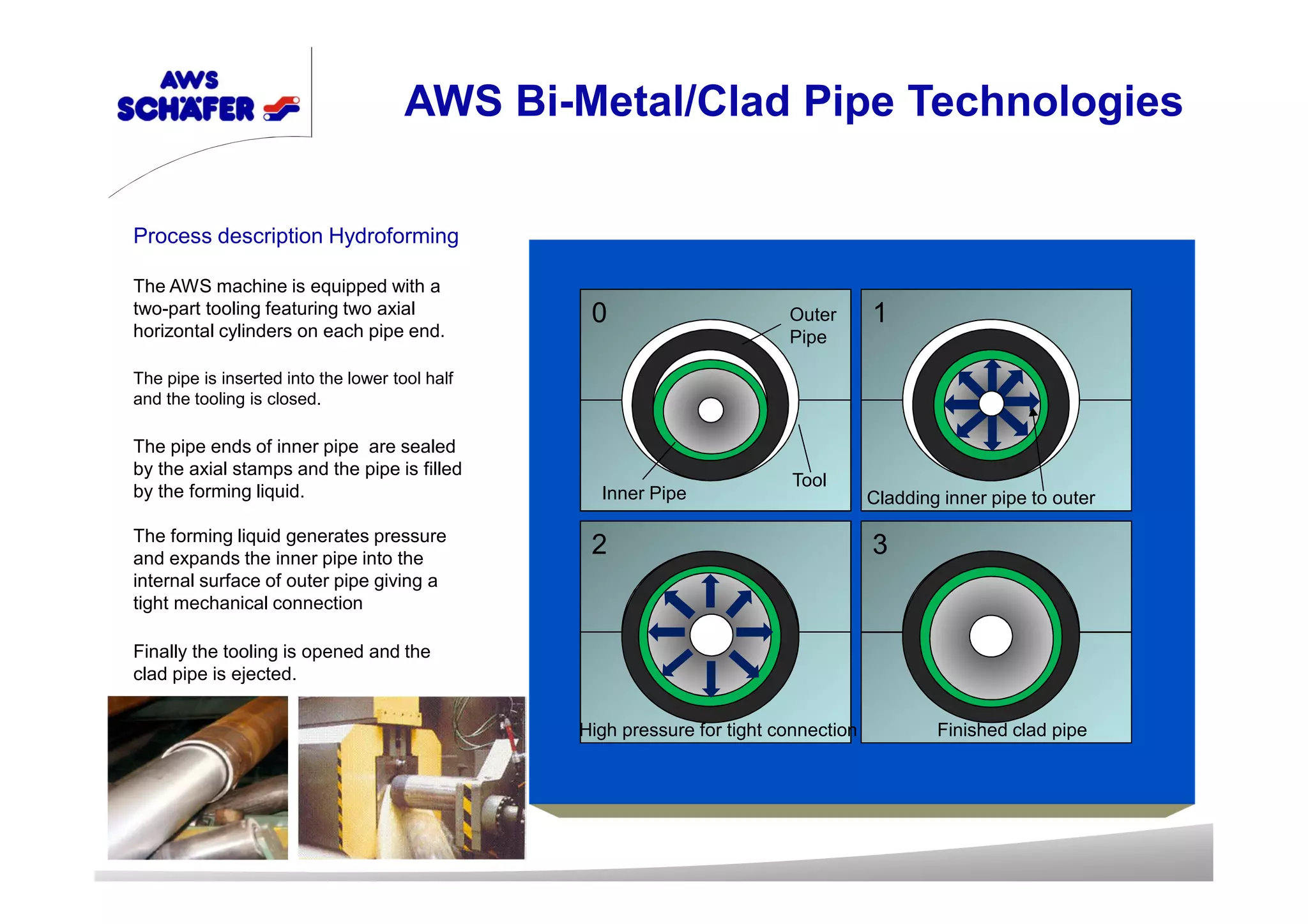 AWS
SCHÄFER

AWS Bi-Metal/Clad Pipe Technologies

Process description Hydroforming

The AWS machine is equipped with a two-part tooling featuring two axial horizontal cylinders on each pipe end.

The pipe is inserted into the lower tool half and the tooling is closed.

The pipe ends of inner pipe are sealed by the axial stamps and the pipe is filled by the forming liquid.

The forming liquid generates pressure and expands the inner pipe into the internal surface of outer pipe giving a tight mechanical connection

Finally the tooling is opened and the clad pipe is ejected.

0
Outer Pipe
Inner Pipe
Tool

1
Cladding inner pipe to outer

2
High pressure for tight connection

3
Finished clad pipe